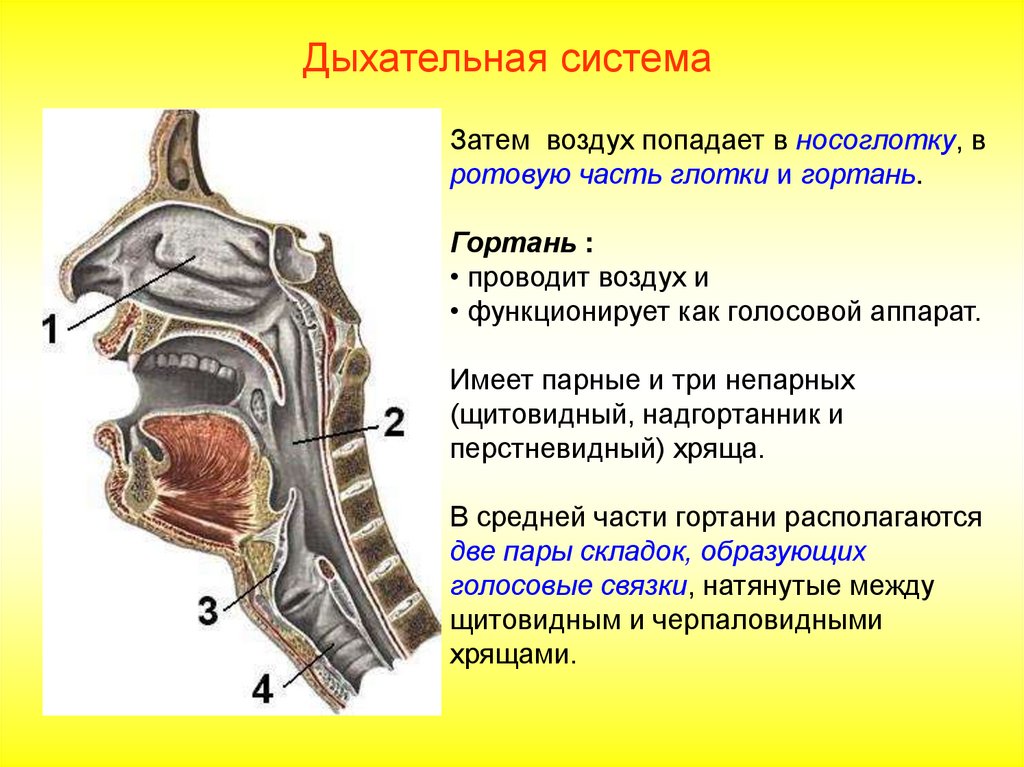 Дыхательная система

1

2

3

4

Затем воздух попадает в носоглотку, в ротовую часть глотки и гортань.

Гортань :
• проводит воздух и
• функционирует как голосовой аппарат.

Имеет парные и три непарных (щитовидный, надгортанник и перстневидный) хряща.

В средней части гортани располагаются две пары складок, образующих голосовые связки, натянутые между щитовидным и черпаловидными хрящами.